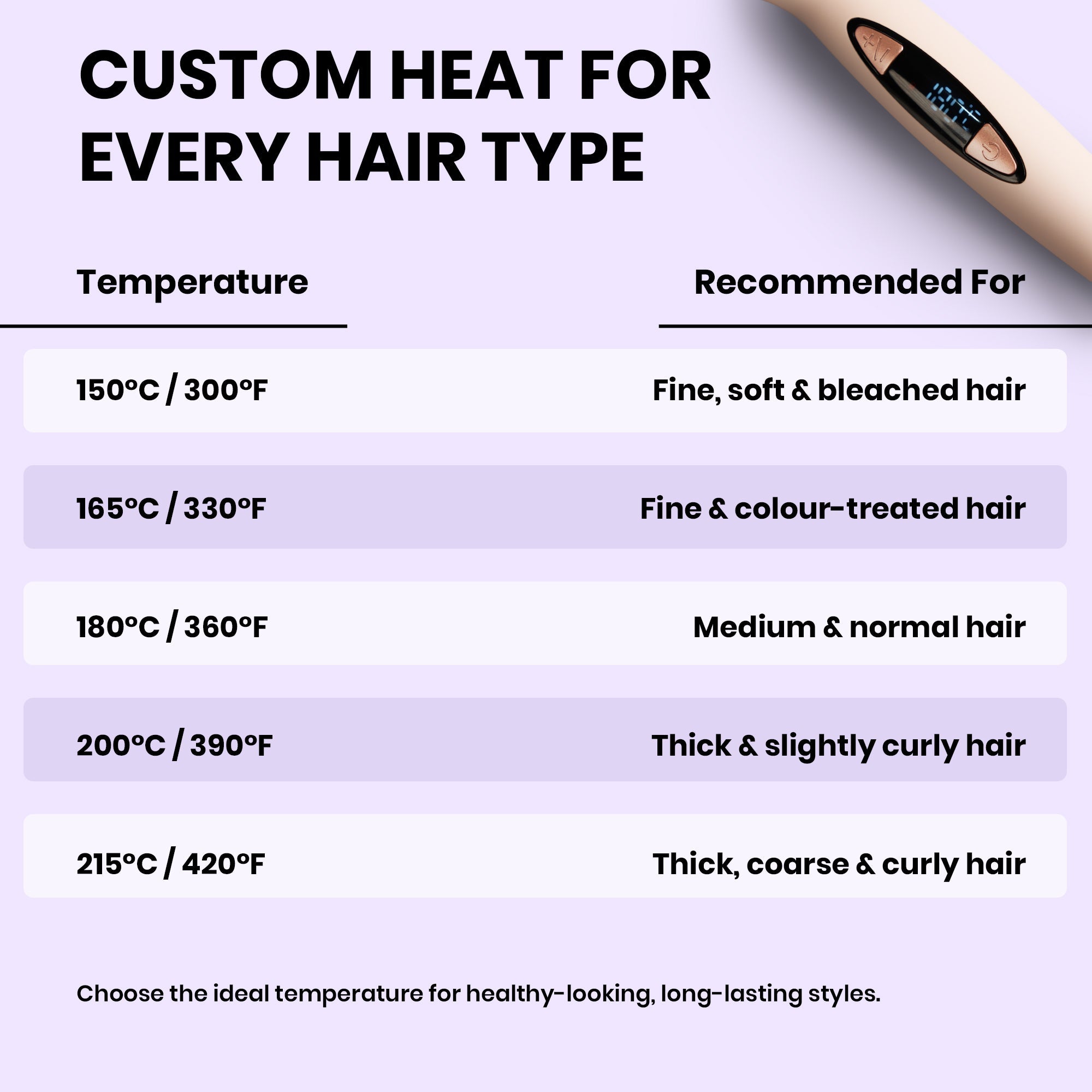 CUSTOM HEAT FOR EVERY HAIR TYPE

| Temperature | Recommended For |
|---|---|
| 150°C / 300°F | Fine, soft & bleached hair |
| 165°C / 330°F | Fine & colour-treated hair |
| 180°C / 360°F | Medium & normal hair |
| 200°C / 390°F | Thick & slightly curly hair |
| 215°C / 420°F | Thick, coarse & curly hair |

Choose the ideal temperature for healthy-looking, long-lasting styles.